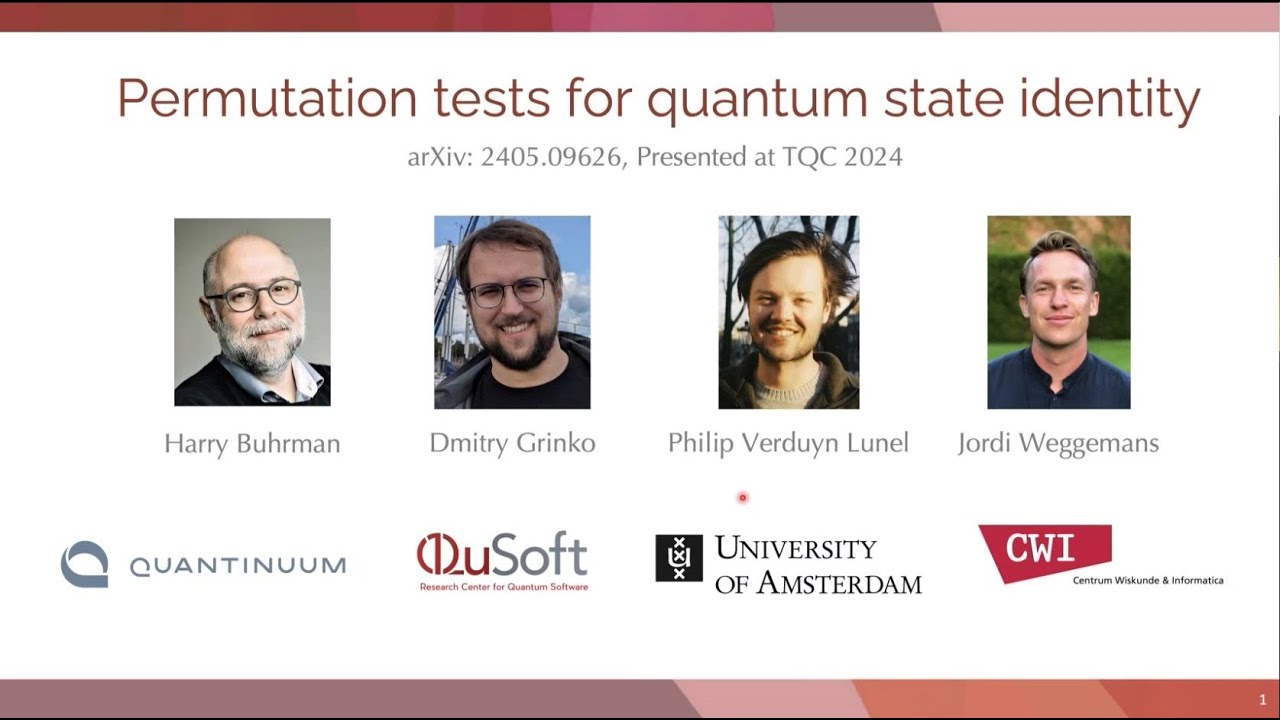 Permutation tests for quantum state identity

arXiv: 2405.09626, Presented at TQC 2024

Harry Buhrman

Dmitry Grinko

Philip Verduyn Lunel

Jordi Weggemans

QUANTINUUM

QuSoft
Research Center for Quantum Software

UNIVERSITY OF AMSTERDAM

CWI
Centrum Wiskunde & Informatica

1